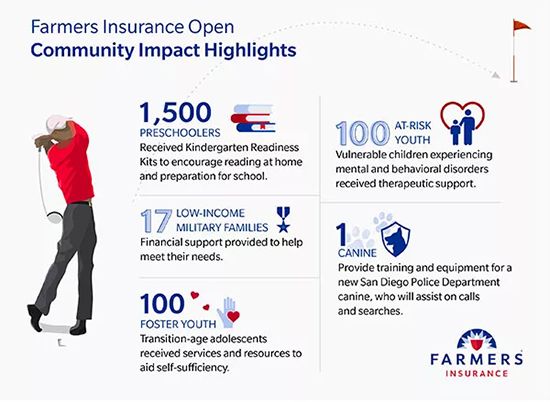 Farmers Insurance Open
Community Impact Highlights

1,500
PRESCHOOLERS
Received Kindergarten Readiness Kits to encourage reading at home and preparation for school.

17 LOW-INCOME MILITARY FAMILIES
Financial support provided to help meet their needs.

100
FOSTER YOUTH
Transition-age adolescents received services and resources to aid self-sufficiency.

100 AT-RISK YOUTH
Vulnerable children experiencing mental and behavioral disorders received therapeutic support.

1
CANINE
Provide training and equipment for a new San Diego Police Department canine, who will assist on calls and searches.

FARMERS
INSURANCE